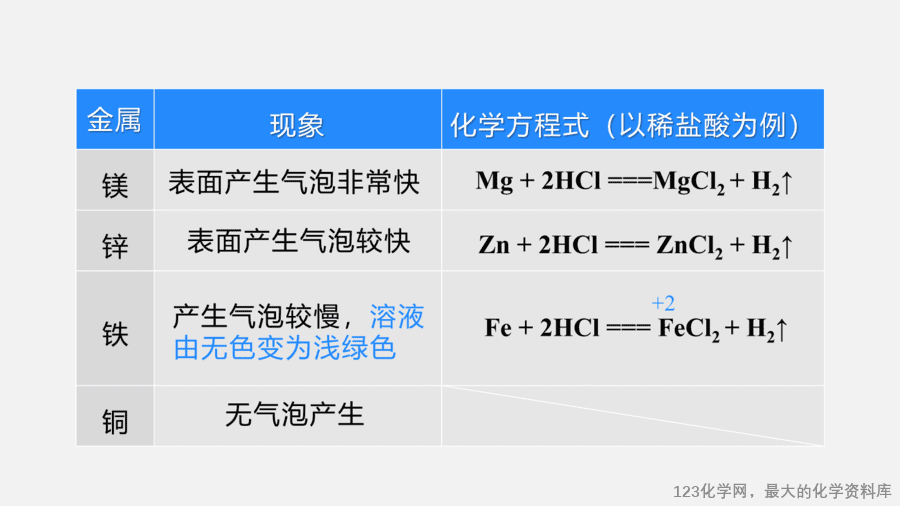 | 金属 | 现象 | 化学方程式（以稀盐酸为例） |
|---|---|---|
| 镁 | 表面产生气泡非常快 | $Mg + 2HCl === MgCl_2 + H_2\uparrow$ |
| 锌 | 表面产生气泡较快 | $Zn + 2HCl === ZnCl_2 + H_2\uparrow$ |
| 铁 | 产生气泡较慢，溶液由无色变为浅绿色 | $Fe + 2HCl === \overset{+2}{Fe}Cl_2 + H_2\uparrow$ |
| 铜 | 无气泡产生 | |

123化学网，最大的化学资料库